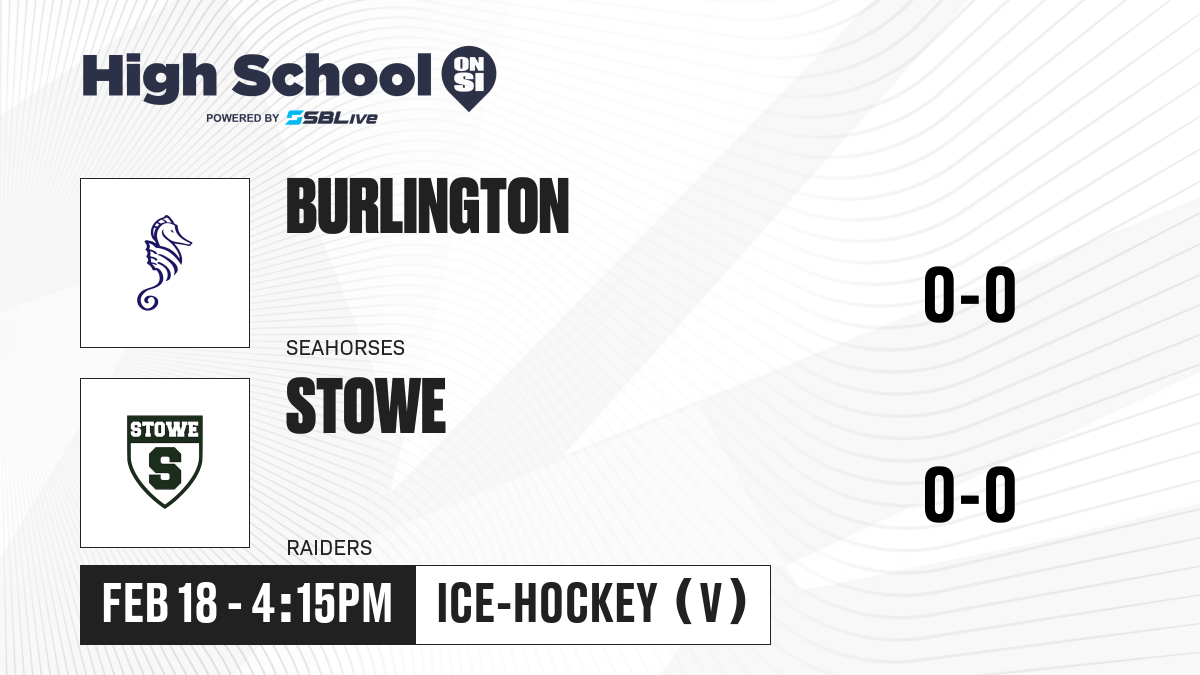 High School ON SI
POWERED BY SBLive

BURLINGTON
SEAHORSES
0-0

STOWE
S
STOWE
RAIDERS
0-0

FEB 18 - 4:15PM
ICE-HOCKEY (V)